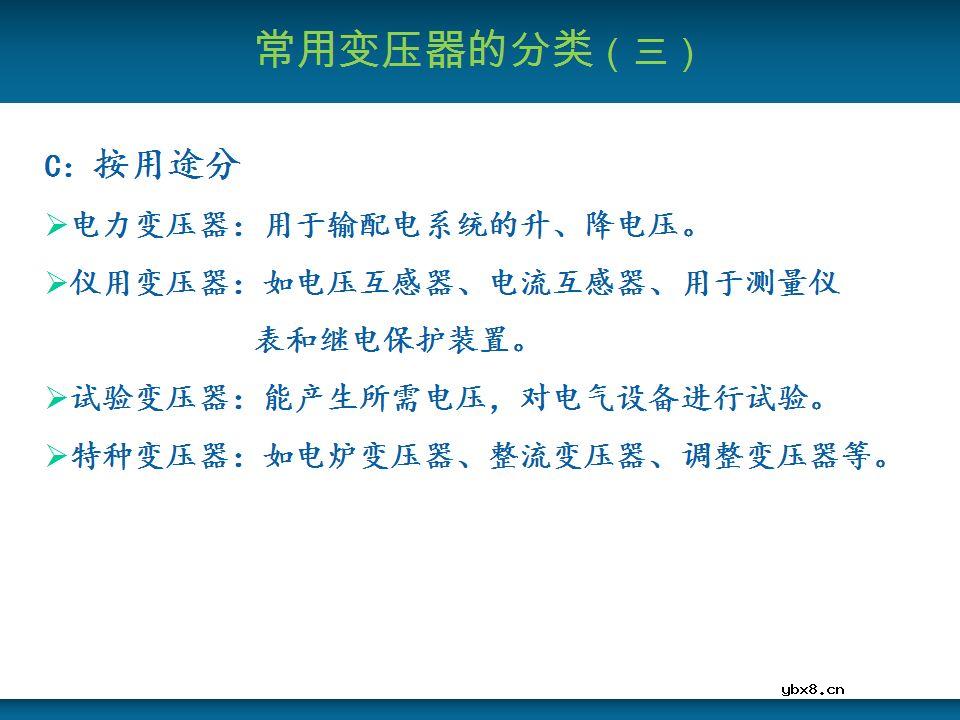 常用变压器的分类（三）

C：按用途分

➢电力变压器：用于输配电系统的升、降电压。

➢仪用变压器：如电压互感器、电流互感器、用于测量仪表和继电保护装置。

➢试验变压器：能产生所需电压，对电气设备进行试验。

➢特种变压器：如电炉变压器、整流变压器、调整变压器等。

ybx8.cn